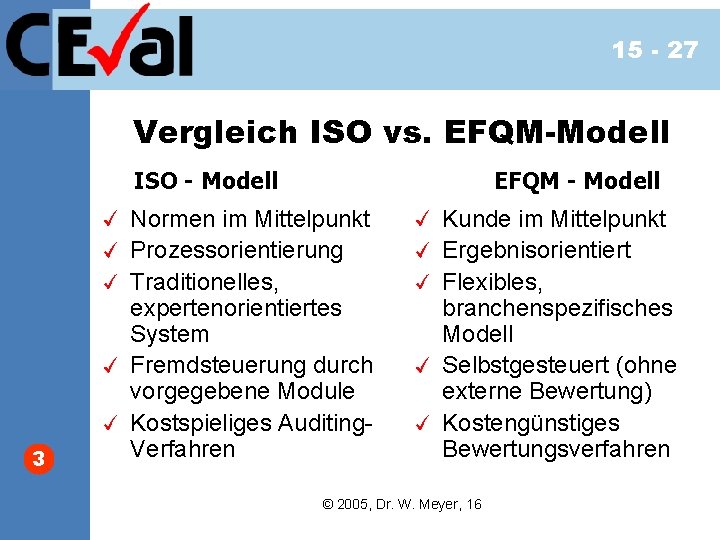 CEval

15 - 27

Vergleich ISO vs. EFQM-Modell

ISO - Modell

✓ Normen im Mittelpunkt
✓ Prozessorientierung
✓ Traditionelles, expertenorientiertes System
✓ Fremdsteuerung durch vorgegebene Module
✓ Kostspieliges Auditing-Verfahren

EFQM - Modell

✓ Kunde im Mittelpunkt
✓ Ergebnisorientiert
✓ Flexibles, branchenspezifisches Modell
✓ Selbstgesteuert (ohne externe Bewertung)
✓ Kostengünstiges Bewertungsverfahren

3

© 2005, Dr. W. Meyer, 16